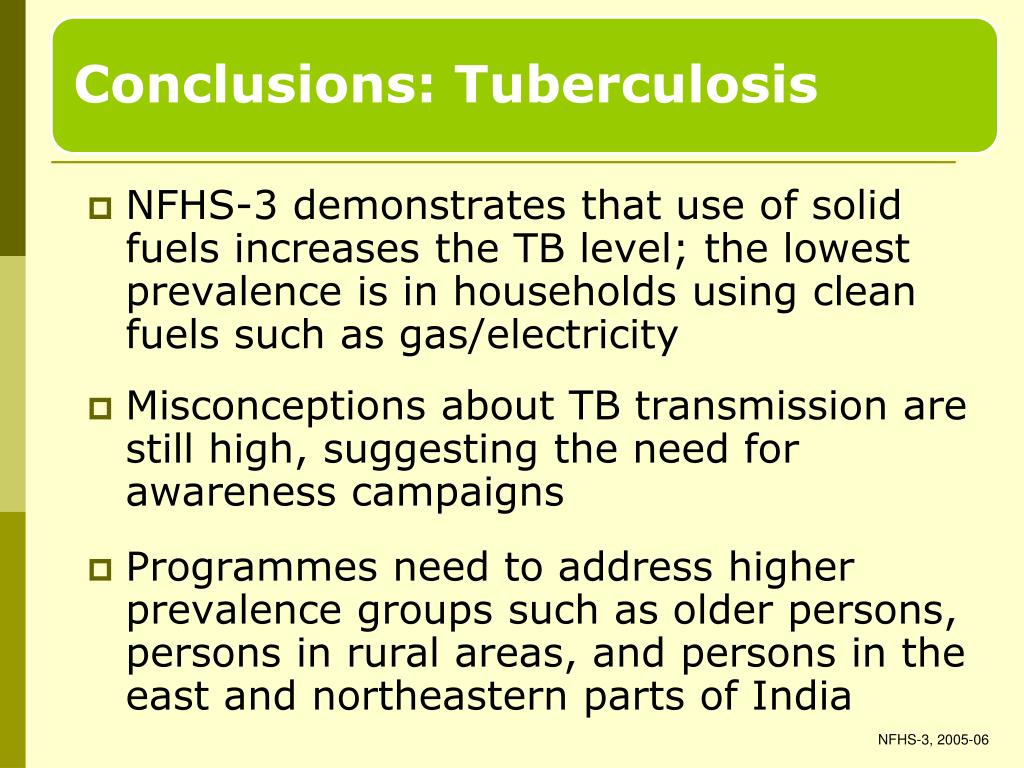 Conclusions: Tuberculosis

NFHS-3 demonstrates that use of solid fuels increases the TB level; the lowest prevalence is in households using clean fuels such as gas/electricity

Misconceptions about TB transmission are still high, suggesting the need for awareness campaigns

Programmes need to address higher prevalence groups such as older persons, persons in rural areas, and persons in the east and northeastern parts of India

NFHS-3, 2005-06